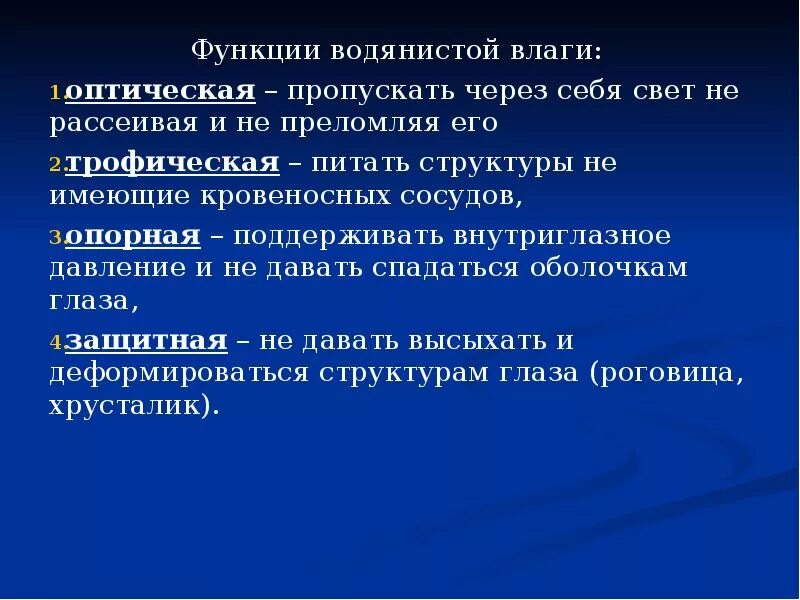 Функции водянистой влаги:

1. оптическая – пропускать через себя свет не рассеивая и не преломляя его

2. трофическая – питать структуры не имеющие кровеносных сосудов,

3. опорная – поддерживать внутриглазное давление и не давать спадаться оболочкам глаза,

4. защитная – не давать высыхать и деформироваться структурам глаза (роговица, хрусталик).